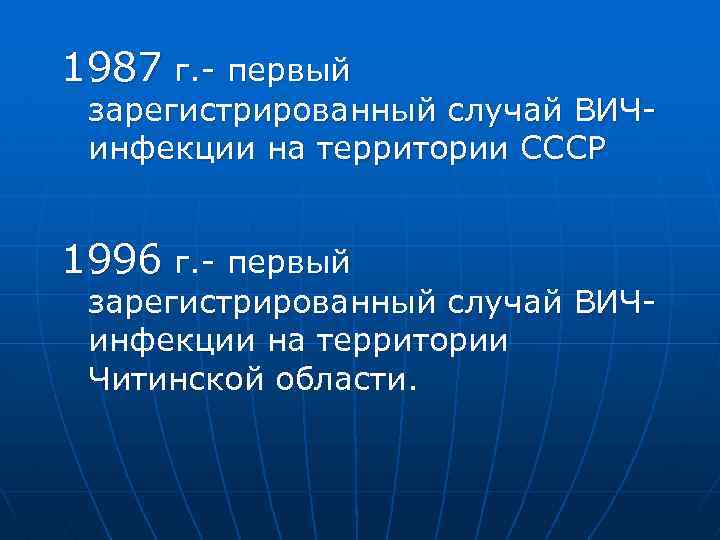 1987 г.- первый зарегистрированный случай ВИЧ-инфекции на территории СССР

1996 г.- первый зарегистрированный случай ВИЧ-инфекции на территории Читинской области.